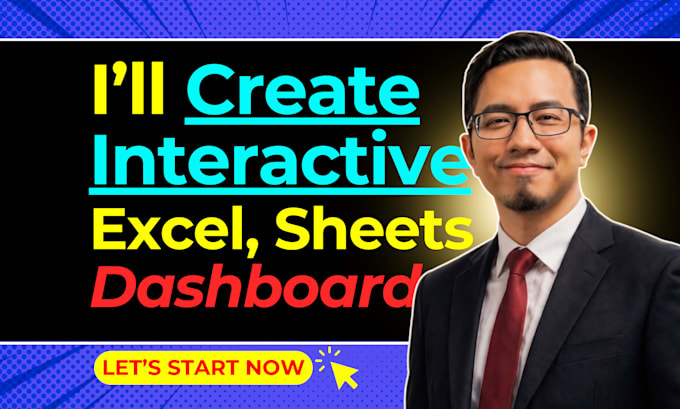 I'll Create Interactive Excel, Sheets Dashboard

LET'S START NOW